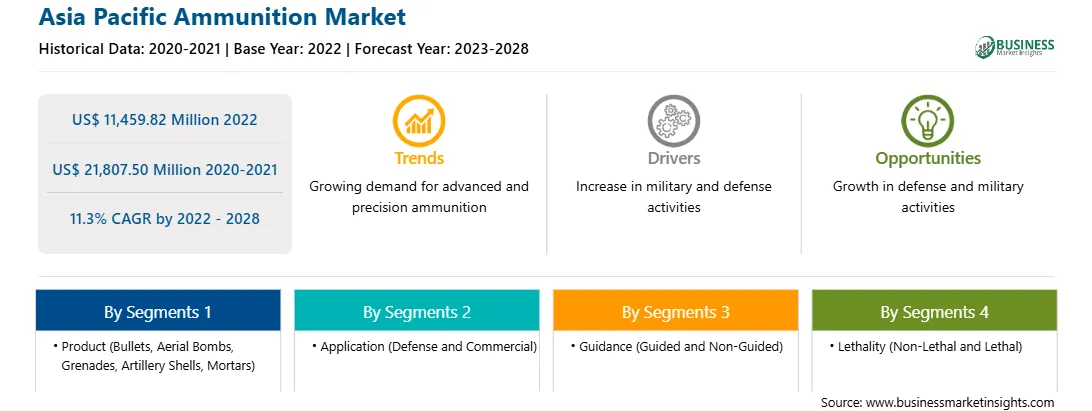 Asia Pacific Ammunition Market

Historical Data: 2020-2021 | Base Year: 2022 | Forecast Year: 2023-2028

BUSINESS Market Insights

US$ 11,459.82 Million 2022

US$ 21,807.50 Million 2020-2021

11.3% CAGR by 2022 - 2028

Trends

Growing demand for advanced and precision ammunition

Drivers

Increase in military and defense activities

Opportunities

Growth in defense and military activities

By Segments 1

• Product (Bullets, Aerial Bombs, Grenades, Artillery Shells, Mortars)

By Segments 2

• Application (Defense and Commercial)

By Segments 3

• Guidance (Guided and Non-Guided)

By Segments 4

• Lethality (Non-Lethal and Lethal)

Source: www.businessmarketinsights.com